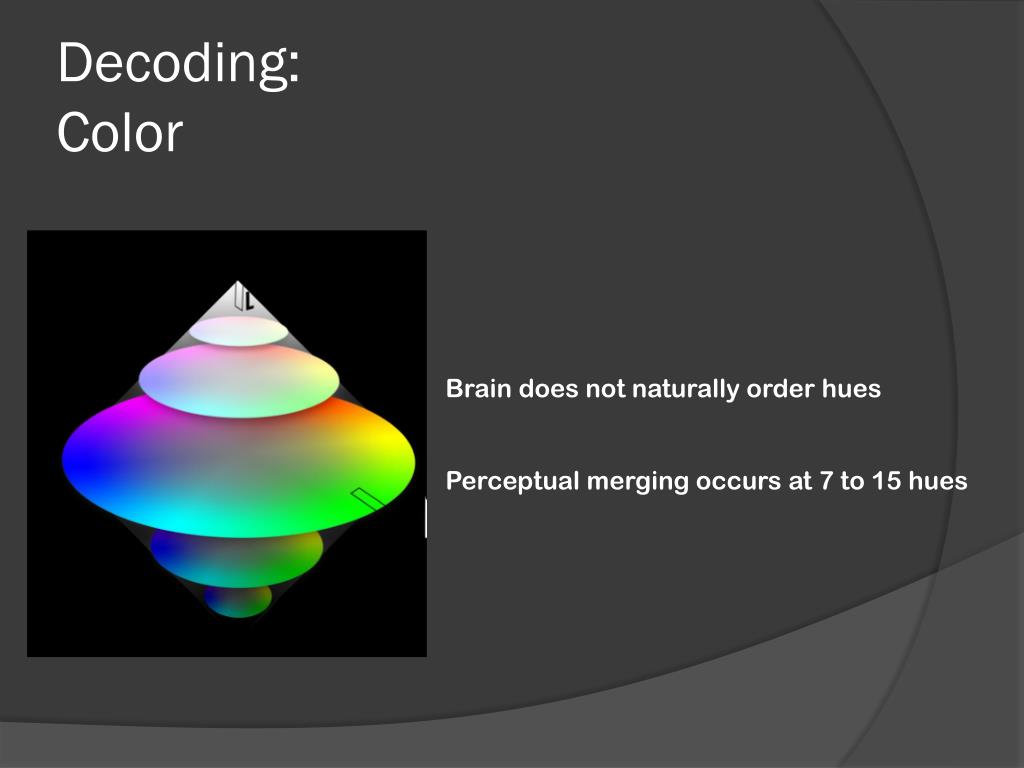 Decoding:
Color

Brain does not naturally order hues

Perceptual merging occurs at 7 to 15 hues